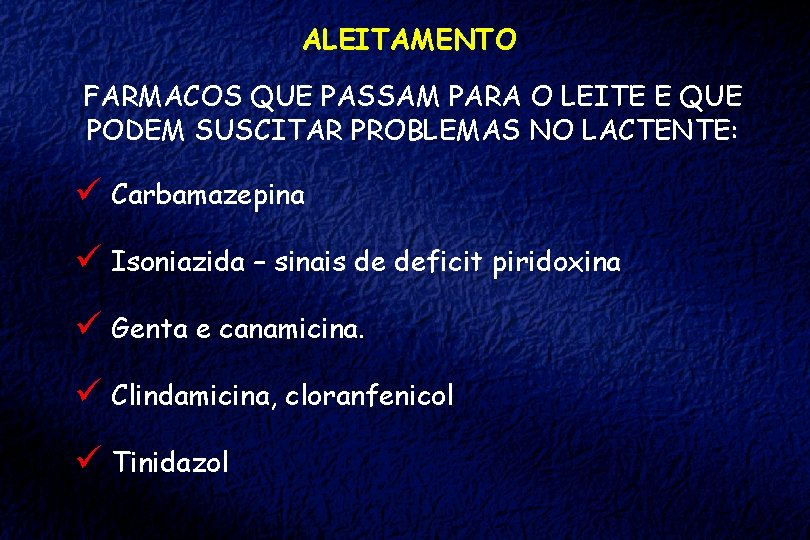 ALEITAMENTO

FARMACOS QUE PASSAM PARA O LEITE E QUE PODEM SUSCITAR PROBLEMAS NO LACTENTE:

✓ Carbamazepina

✓ Isoniazida – sinais de deficit piridoxina

✓ Genta e canamicina.

✓ Clindamicina, cloranfenicol

✓ Tinidazol